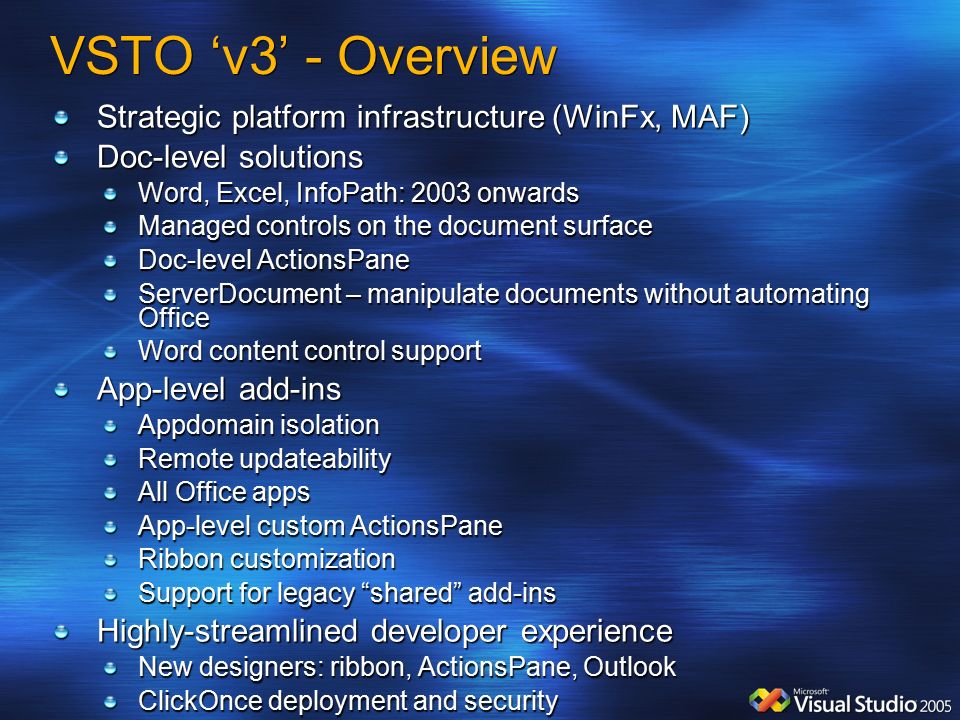 VSTO ‘v3’ - Overview

Strategic platform infrastructure (WinFx, MAF)

Doc-level solutions

Word, Excel, InfoPath: 2003 onwards

Managed controls on the document surface

Doc-level ActionsPane

ServerDocument – manipulate documents without automating Office

Word content control support

App-level add-ins

Appdomain isolation

Remote updateability

All Office apps

App-level custom ActionsPane

Ribbon customization

Support for legacy “shared” add-ins

Highly-streamlined developer experience

New designers: ribbon, ActionsPane, Outlook

ClickOnce deployment and security

Microsoft Visual Studio 2005